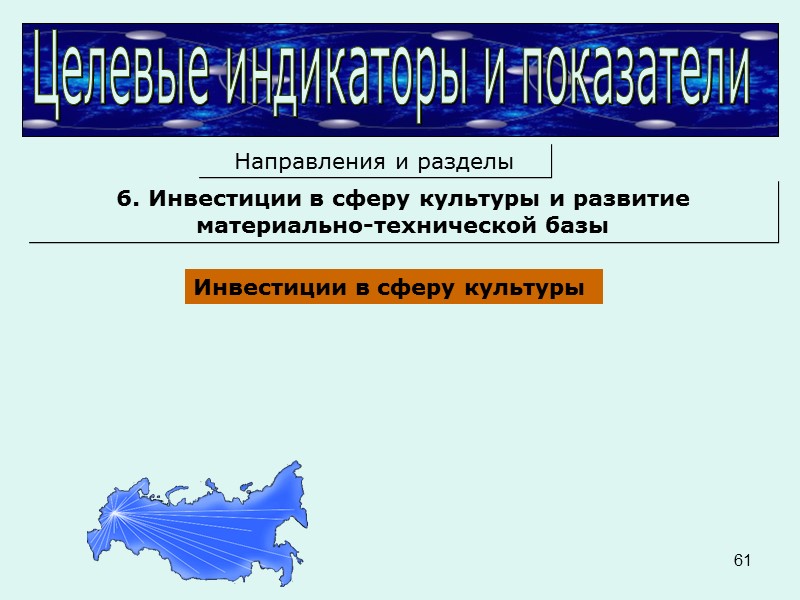 Целевые индикаторы и показатели

Направления и разделы

6. Инвестиции в сферу культуры и развитие материально-технической базы

Инвестиции в сферу культуры

61